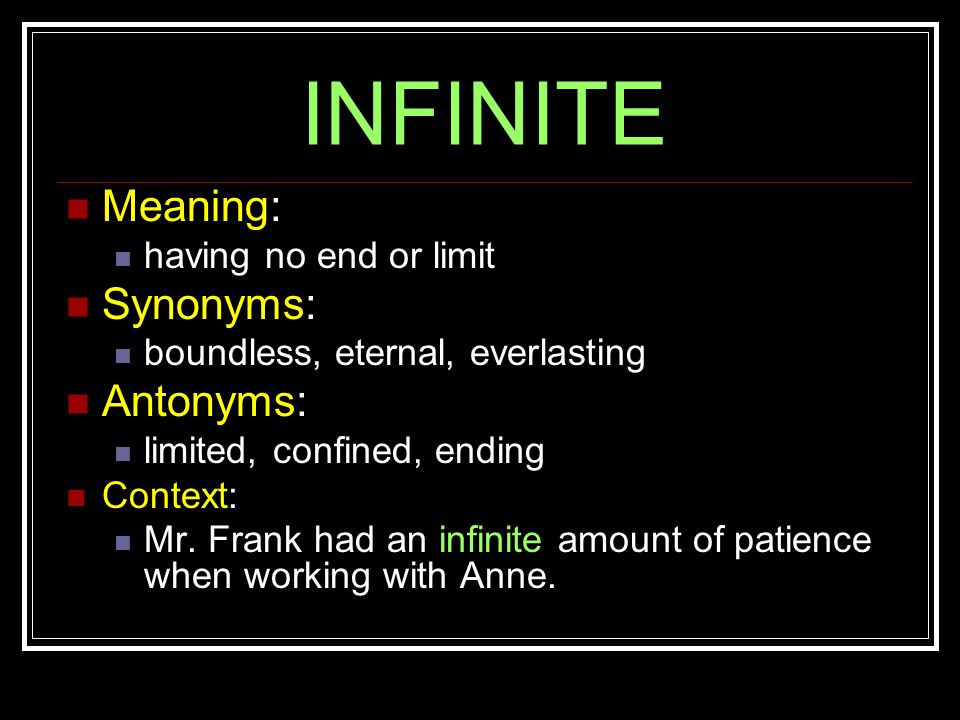 INFINITE

Meaning:

having no end or limit

Synonyms:

boundless, eternal, everlasting

Antonyms:

limited, confined, ending

Context:

Mr. Frank had an infinite amount of patience when working with Anne.